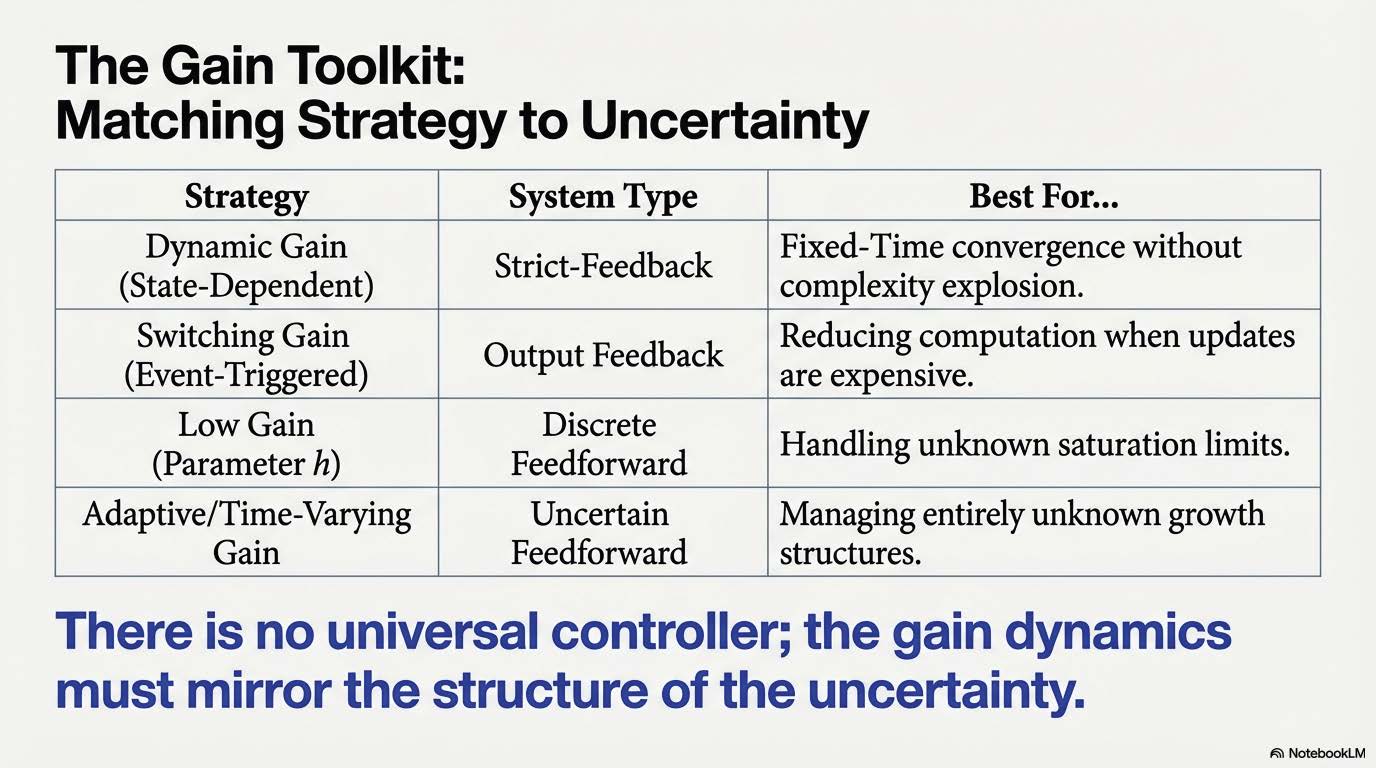 The Gain Toolkit:
Matching Strategy to Uncertainty

| Strategy | System Type | Best For... |
|---|---|---|
| Dynamic Gain (State-Dependent) | Strict-Feedback | Fixed-Time convergence without complexity explosion. |
| Switching Gain (Event-Triggered) | Output Feedback | Reducing computation when updates are expensive. |
| Low Gain (Parameter $h$) | Discrete Feedforward | Handling unknown saturation limits. |
| Adaptive/Time-Varying Gain | Uncertain Feedforward | Managing entirely unknown growth structures. |

There is no universal controller; the gain dynamics must mirror the structure of the uncertainty.

NotebookLM